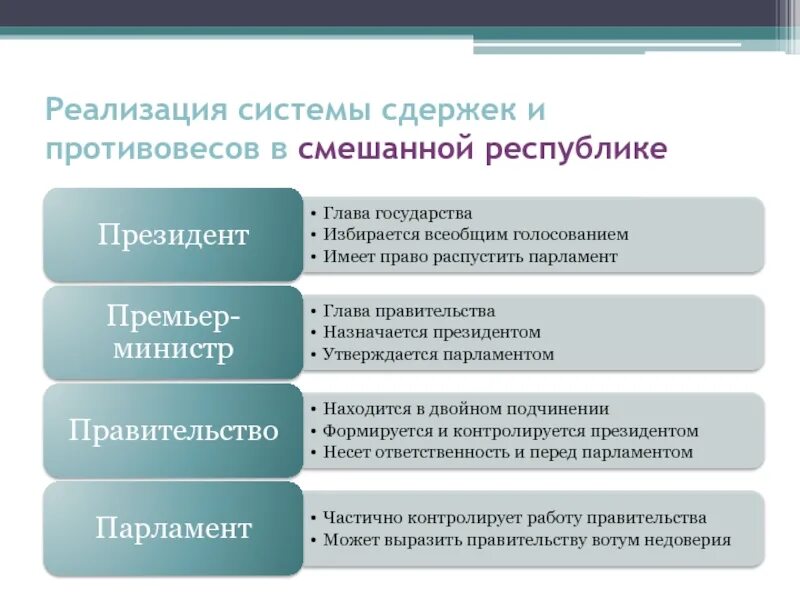 Реализация системы сдержек и противовесов в смешанной республике

Президент
• Глава государства
• Избирается всеобщим голосованием
• Имеет право распустить парламент

Премьер-министр
• Глава правительства
• Назначается президентом
• Утверждается парламентом

Правительство
• Находится в двойном подчинении
• Формируется и контролируется президентом
• Несет ответственность и перед парламентом

Парламент
• Частично контролирует работу правительства
• Может выразить правительству вотум недоверия